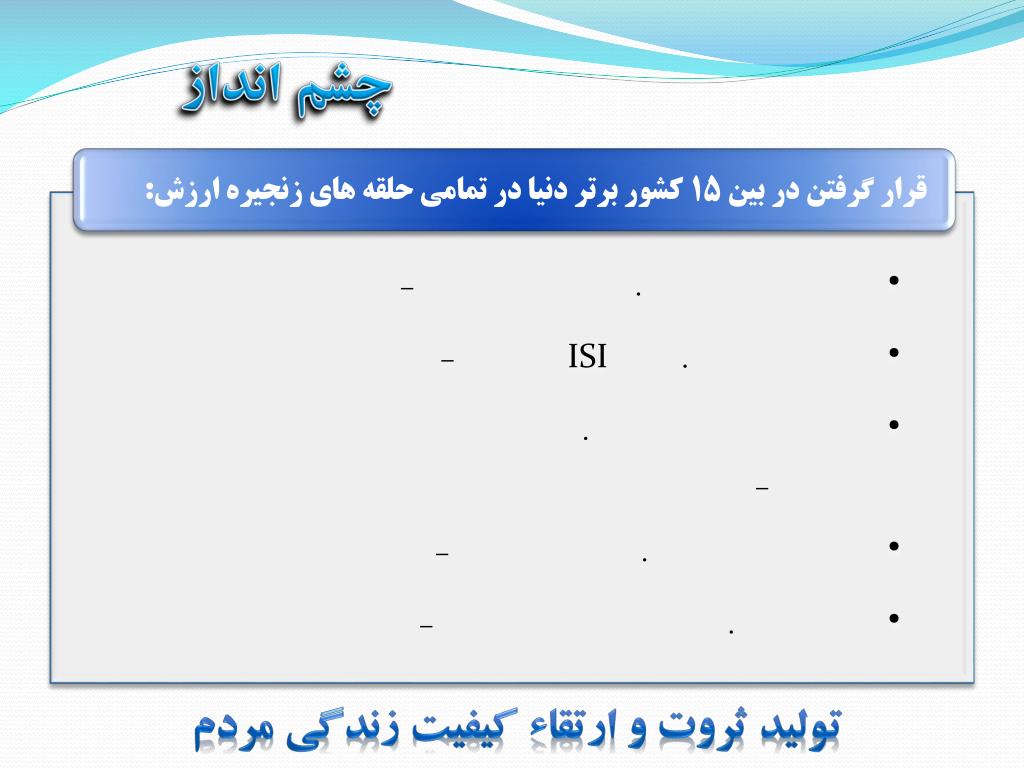 چشم انداز

قرار گرفتن در بین ۱۵ کشور برتر دنیا در تمامی حلقه های زنجیره ارزش:

• . –

• . ISI –

• .

–

• . –

• . –

تولید ثروت و ارتقاء کیفیت زندگی مردم